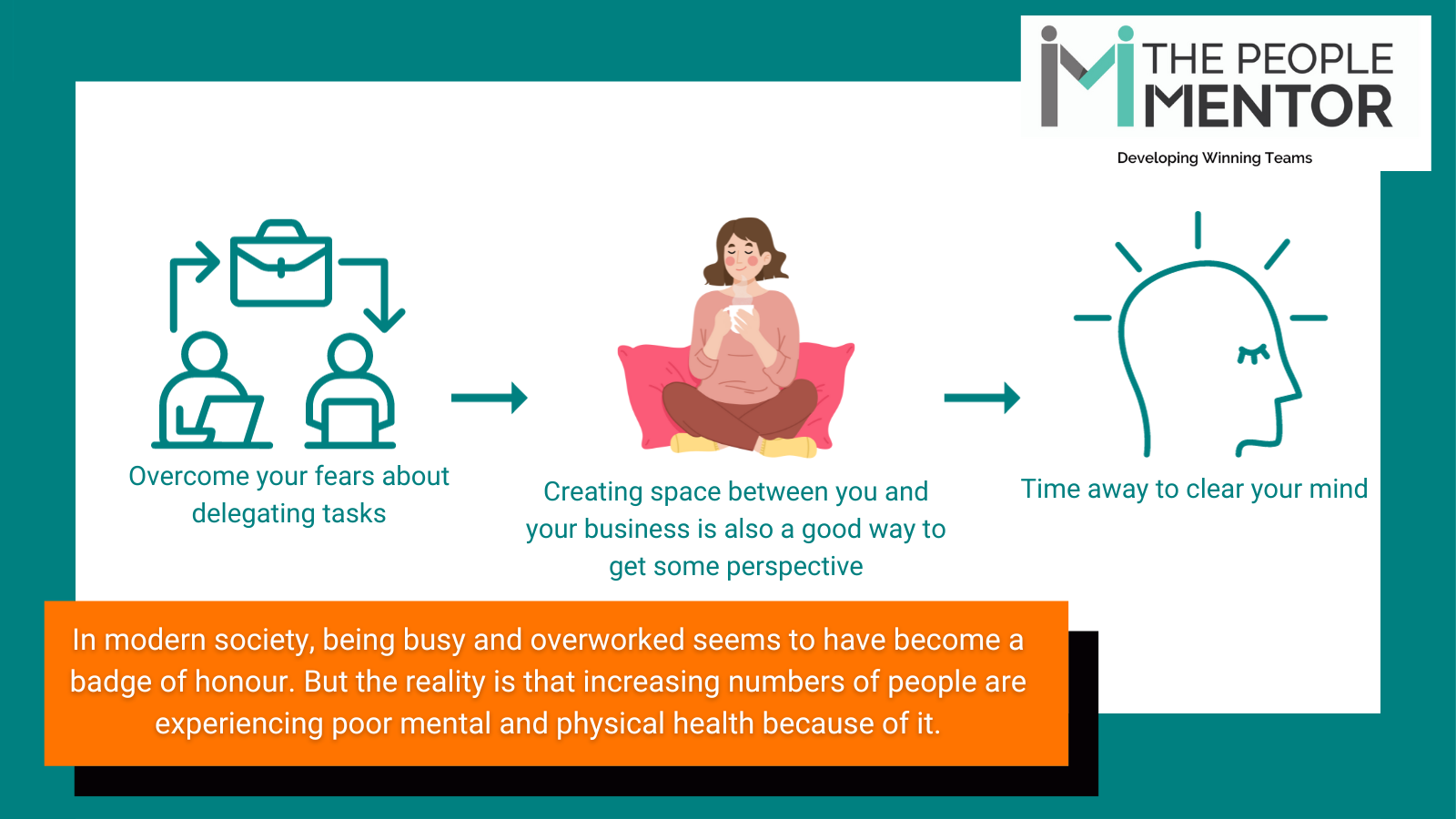 THE PEOPLE MENTOR

Developing Winning Teams

Overcome your fears about delegating tasks

Creating space between you and your business is also a good way to get some perspective

Time away to clear your mind

In modern society, being busy and overworked seems to have become a badge of honour. But the reality is that increasing numbers of people are experiencing poor mental and physical health because of it.